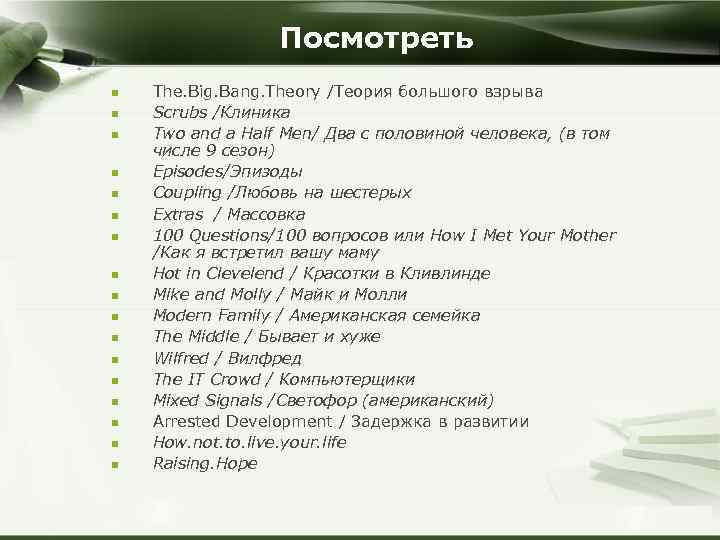 Посмотреть

- The.Big.Bang.Theory /Теория большого взрыва
- Scrubs /Клиника
- Two and a Half Men/ Два с половиной человека, (в том числе 9 сезон)
- Episodes/Эпизоды
- Coupling /Любовь на шестерых
- Extras / Массовка
- 100 Questions/100 вопросов или How I Met Your Mother /Как я встретил вашу маму
- Hot in Clevelend / Красотки в Кливлинде
- Mike and Molly / Майк и Молли
- Modern Family / Американская семейка
- The Middle / Бывает и хуже
- Wilfred / Вилфред
- The IT Crowd / Компьютерщики
- Mixed Signals /Светофор (американский)
- Arrested Development / Задержка в развитии
- How.not.to.live.your.life
- Raising.Hope